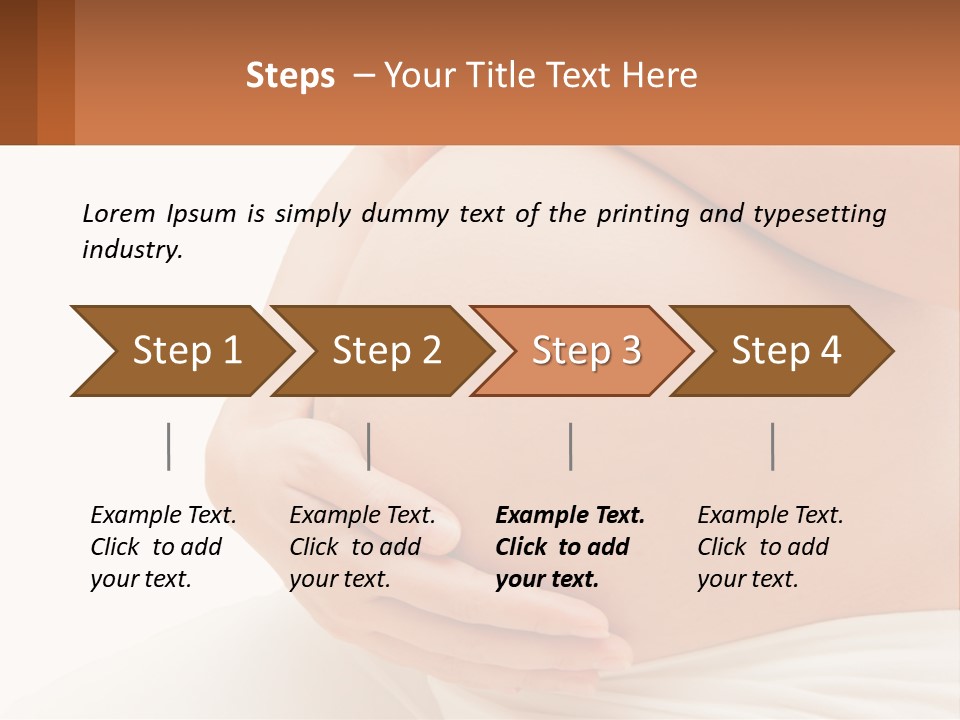 Steps – Your Title Text Here

Lorem Ipsum is simply dummy text of the printing and typesetting industry.

Step 1

Step 2

Step 3

Step 4

Example Text. Click to add your text.

Example Text. Click to add your text.

Example Text. Click to add your text.

Example Text. Click to add your text.